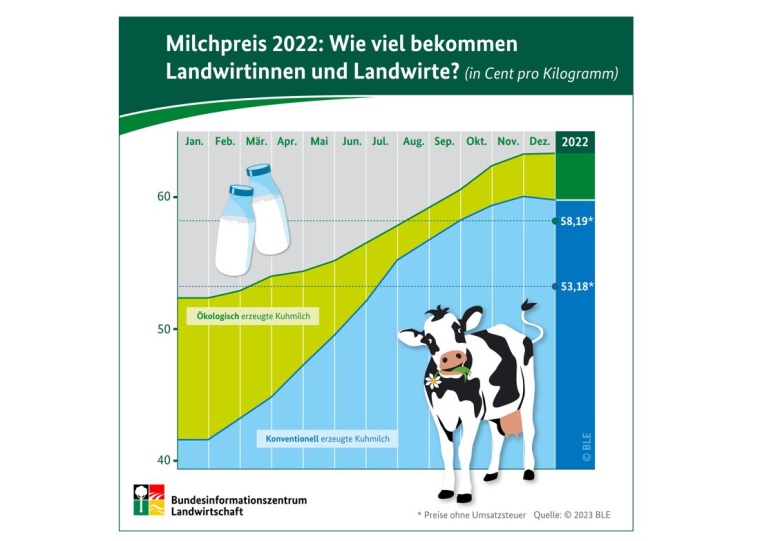 Milchpreis 2022: Wie viel bekommen Landwirtinnen und Landwirte? (in Cent pro Kilogramm)

Jan. Feb. Mär. Apr. Mai Jun. Jul. Aug. Sep. Okt. Nov. Dez. 2022

60
50
40

58,19*
53,18*

Ökologisch erzeugte Kuhmilch

Konventionell erzeugte Kuhmilch

© BLE

Bundesinformationszentrum Landwirtschaft

* Preise ohne Umsatzsteuer Quelle: © 2023 BLE